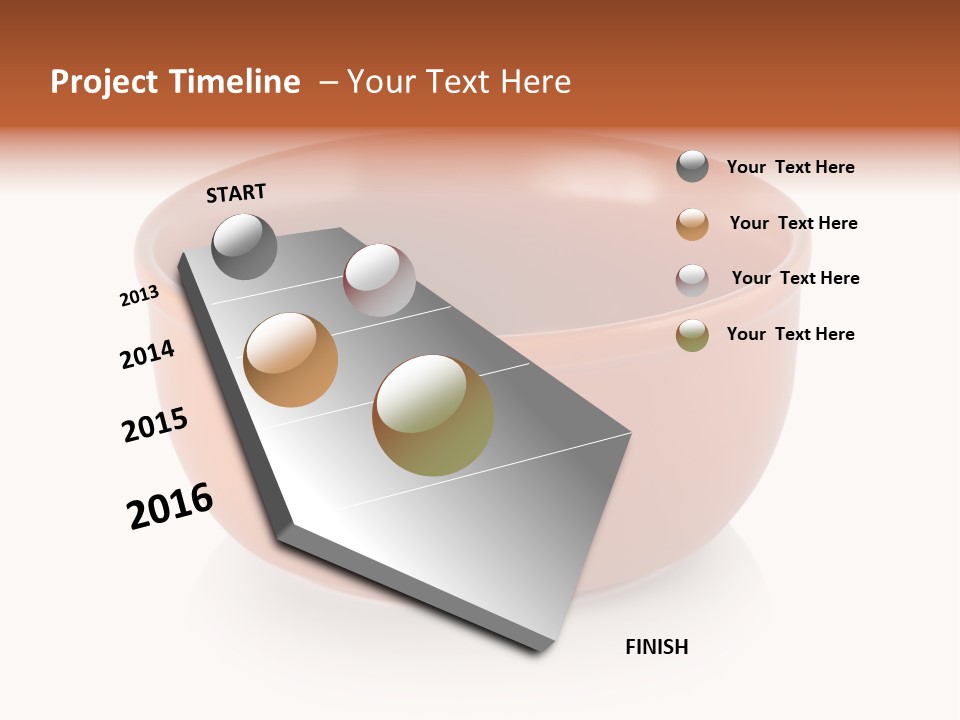 Project Timeline – Your Text Here

START

2013

2014

2015

2016

FINISH

Your Text Here

Your Text Here

Your Text Here

Your Text Here